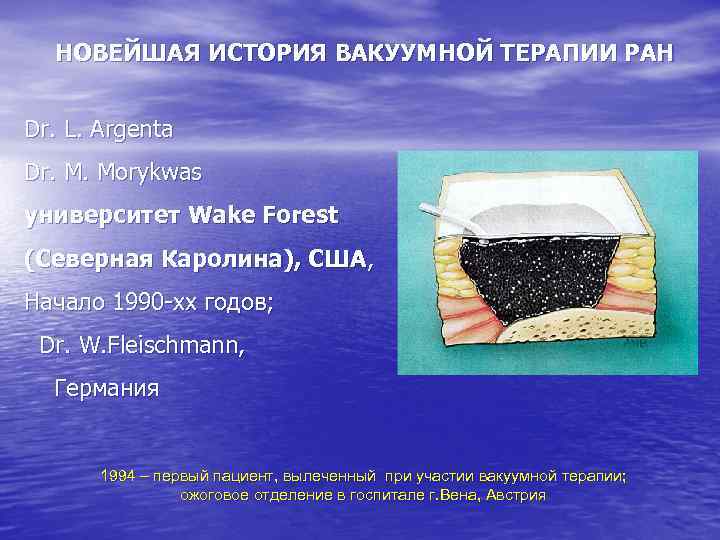 НОВЕЙШАЯ ИСТОРИЯ ВАКУУМНОЙ ТЕРАПИИ РАН

Dr. L. Argenta

Dr. M. Morykwas

университет Wake Forest

(Северная Каролина), США,

Начало 1990-хх годов;

Dr. W.Fleischmann,

Германия

1994 – первый пациент, вылеченный при участии вакуумной терапии; ожоговое отделение в госпитале г.Вена, Австрия